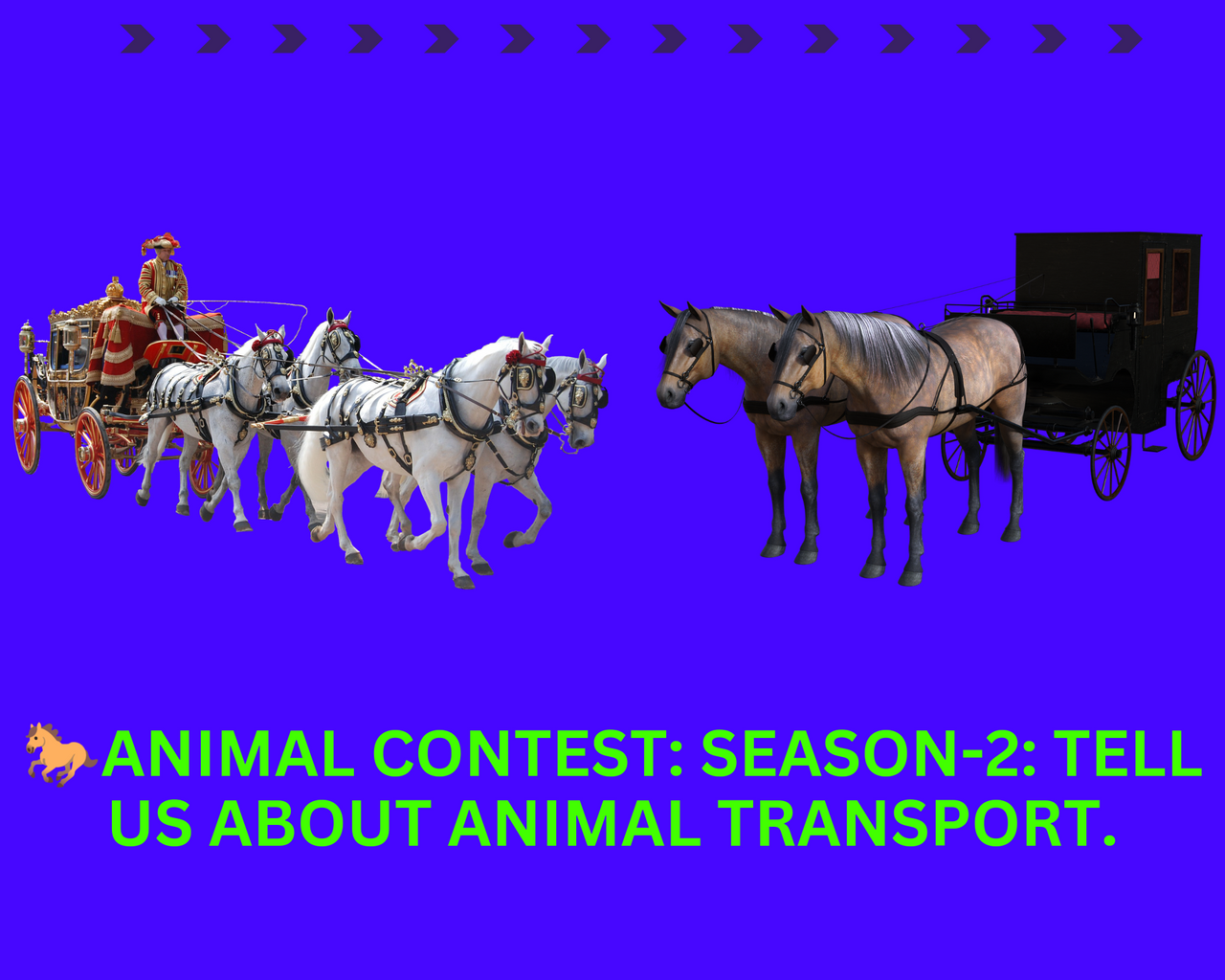 🐎ANIMAL CONTEST: SEASON-2: TELL US ABOUT ANIMAL TRANSPORT.